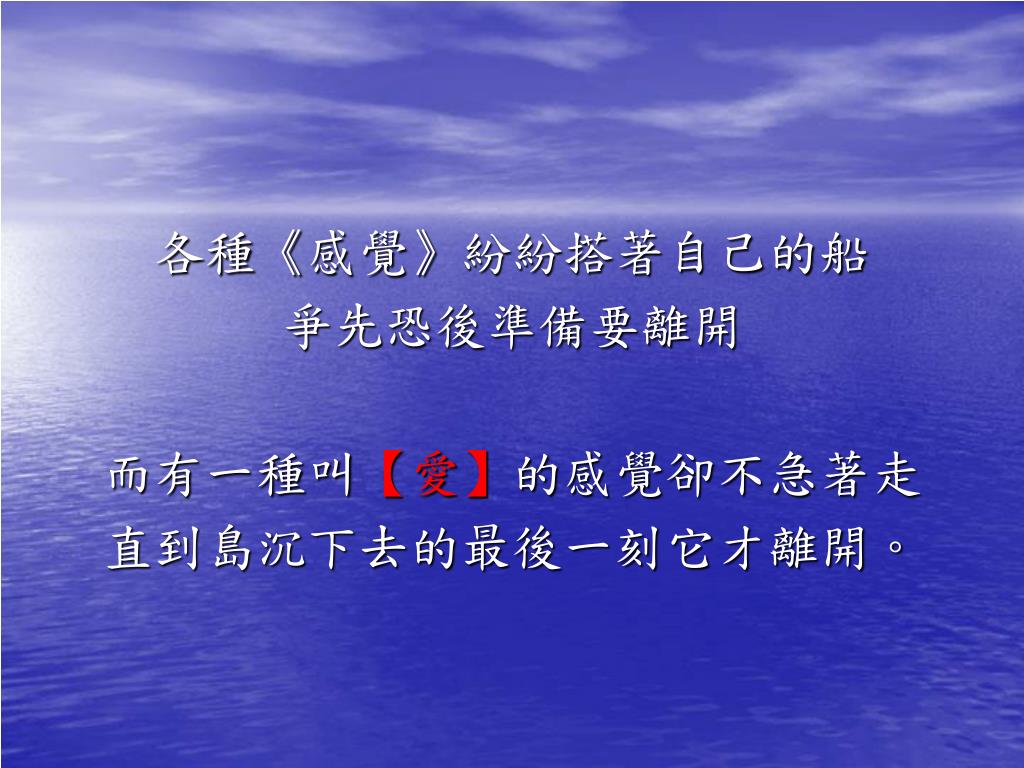 各種《感覺》紛紛搭著自己的船
爭先恐後準備要離開

而有一種叫【愛】的感覺卻不急著走
直到島沉下去的最後一刻它才離開。